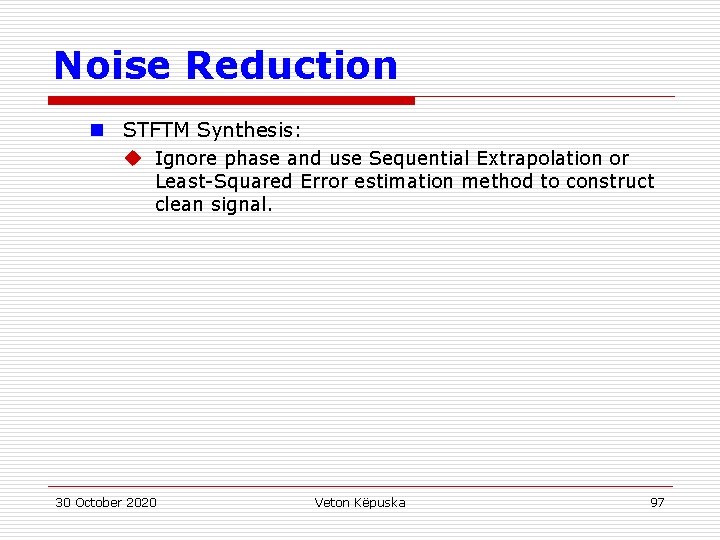 Noise Reduction

STFTM Synthesis:

Ignore phase and use Sequential Extrapolation or Least-Squared Error estimation method to construct clean signal.

30 October 2020

Veton Këpuska

97